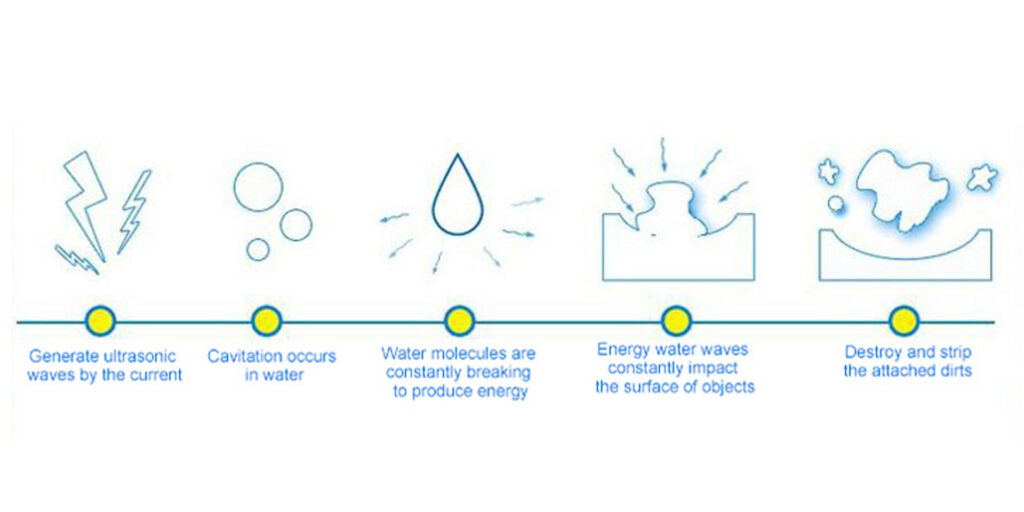 Generate ultrasonic waves by the current

Cavitation occurs in water

Water molecules are constantly breaking to produce energy

Energy water waves constantly impact the surface of objects

Destroy and strip the attached dirts